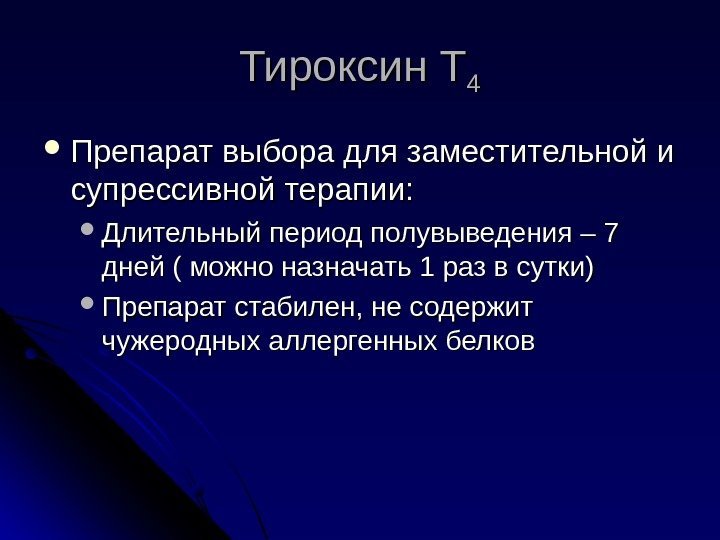 Тироксин $T_4$

• Препарат выбора для заместительной и супрессивной терапии:
  • Длительный период полувыведения – 7 дней ( можно назначать 1 раз в сутки)
  • Препарат стабилен, не содержит чужеродных аллергенных белков